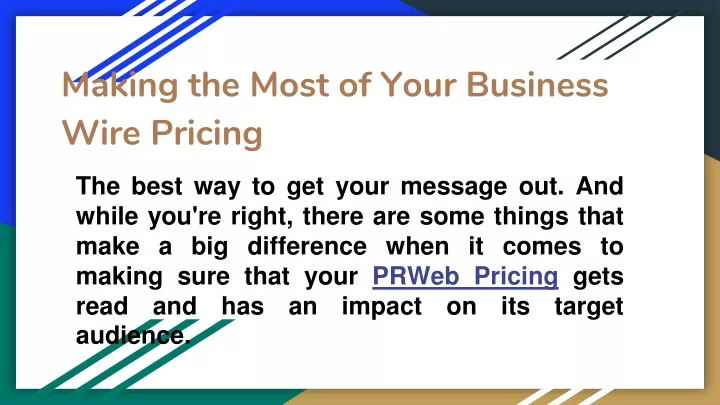 Making the Most of Your Business Wire Pricing

The best way to get your message out. And while you're right, there are some things that make a big difference when it comes to making sure that your PRWeb Pricing gets read and has an impact on its target audience.